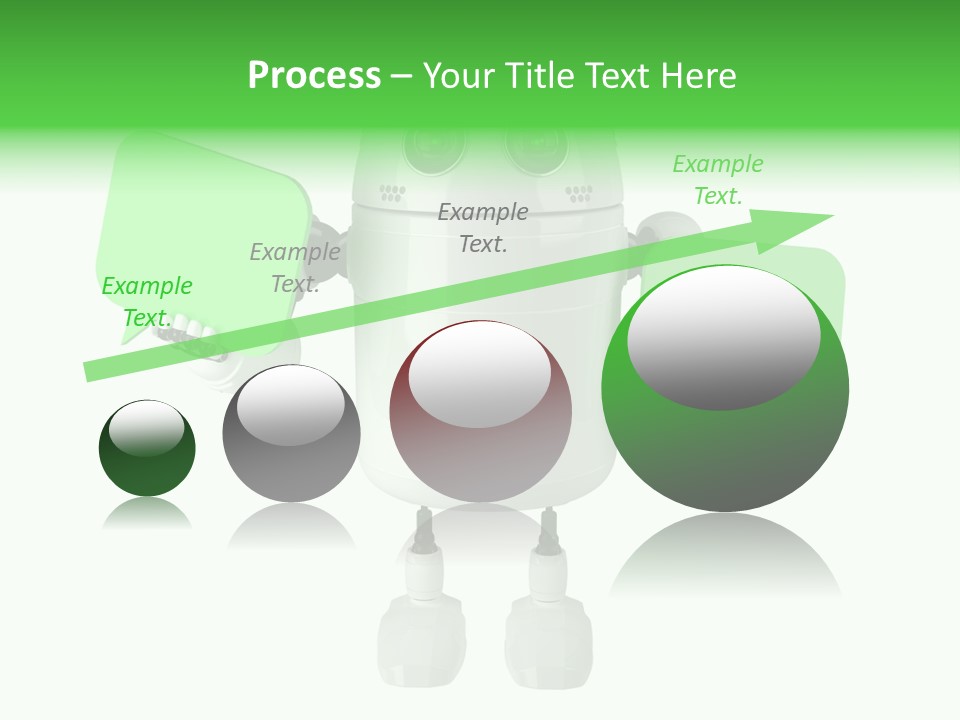 Process – Your Title Text Here

Example Text.

Example Text.

Example Text.

Example Text.